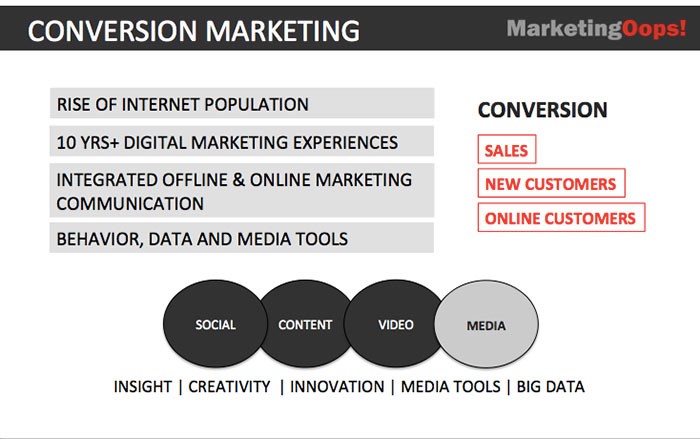 CONVERSION MARKETING

MarketingOops!

RISE OF INTERNET POPULATION

10 YRS+ DIGITAL MARKETING EXPERIENCES

INTEGRATED OFFLINE & ONLINE MARKETING COMMUNICATION

BEHAVIOR, DATA AND MEDIA TOOLS

CONVERSION

SALES

NEW CUSTOMERS

ONLINE CUSTOMERS

SOCIAL

CONTENT

VIDEO

MEDIA

INSIGHT | CREATIVITY | INNOVATION | MEDIA TOOLS | BIG DATA